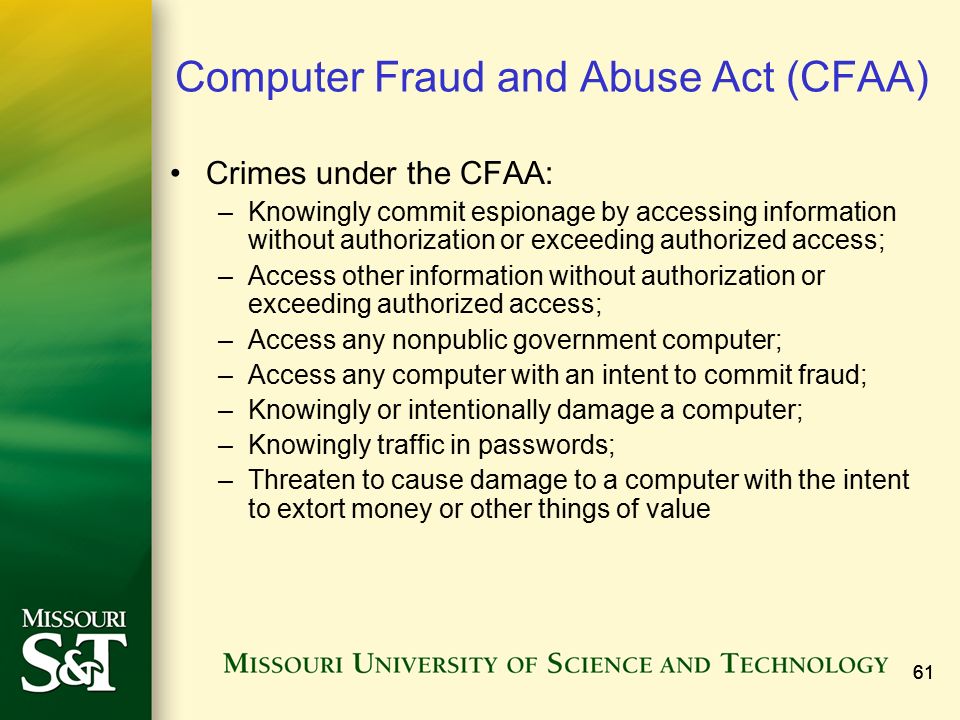 Computer Fraud and Abuse Act (CFAA)

• Crimes under the CFAA:
– Knowingly commit espionage by accessing information without authorization or exceeding authorized access;
– Access other information without authorization or exceeding authorized access;
– Access any nonpublic government computer;
– Access any computer with an intent to commit fraud;
– Knowingly or intentionally damage a computer;
– Knowingly traffic in passwords;
– Threaten to cause damage to a computer with the intent to extort money or other things of value

MISSOURI S&T

MISSOURI UNIVERSITY OF SCIENCE AND TECHNOLOGY

61